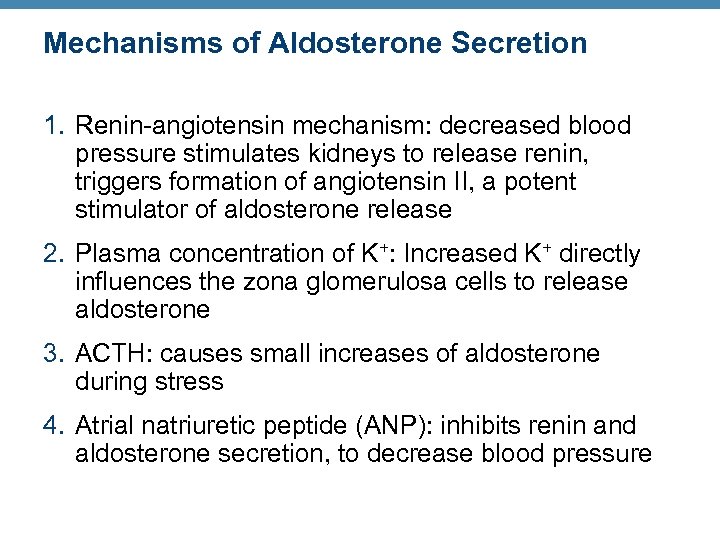 Mechanisms of Aldosterone Secretion

1. Renin-angiotensin mechanism: decreased blood pressure stimulates kidneys to release renin, triggers formation of angiotensin II, a potent stimulator of aldosterone release

2. Plasma concentration of $K^+$: Increased $K^+$ directly influences the zona glomerulosa cells to release aldosterone

3. ACTH: causes small increases of aldosterone during stress

4. Atrial natriuretic peptide (ANP): inhibits renin and aldosterone secretion, to decrease blood pressure